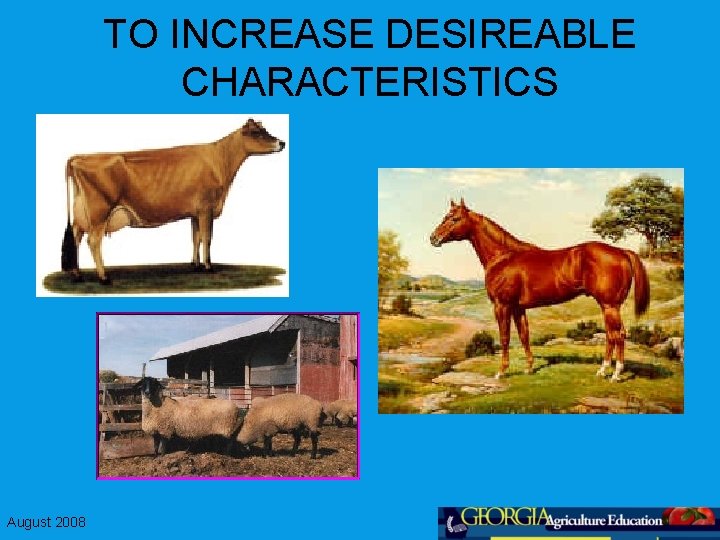 TO INCREASE DESIREABLE CHARACTERISTICS

August 2008

GEORGIA Agriculture Education